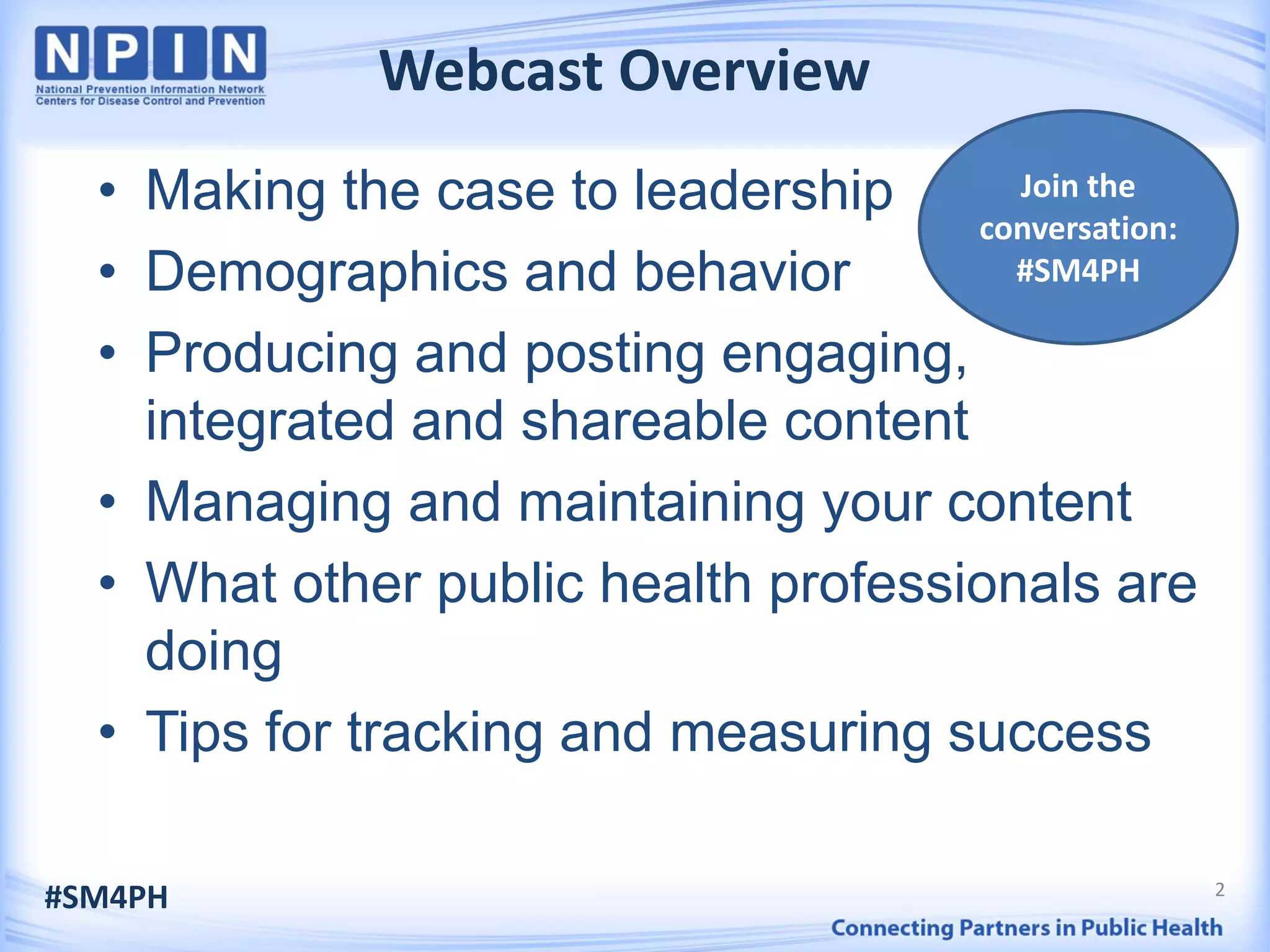 NPIN
National Prevention Information Network
Centers for Disease Control and Prevention

Webcast Overview

Join the conversation: #SM4PH

• Making the case to leadership
• Demographics and behavior
• Producing and posting engaging, integrated and shareable content
• Managing and maintaining your content
• What other public health professionals are doing
• Tips for tracking and measuring success

#SM4PH

2

Connecting Partners in Public Health